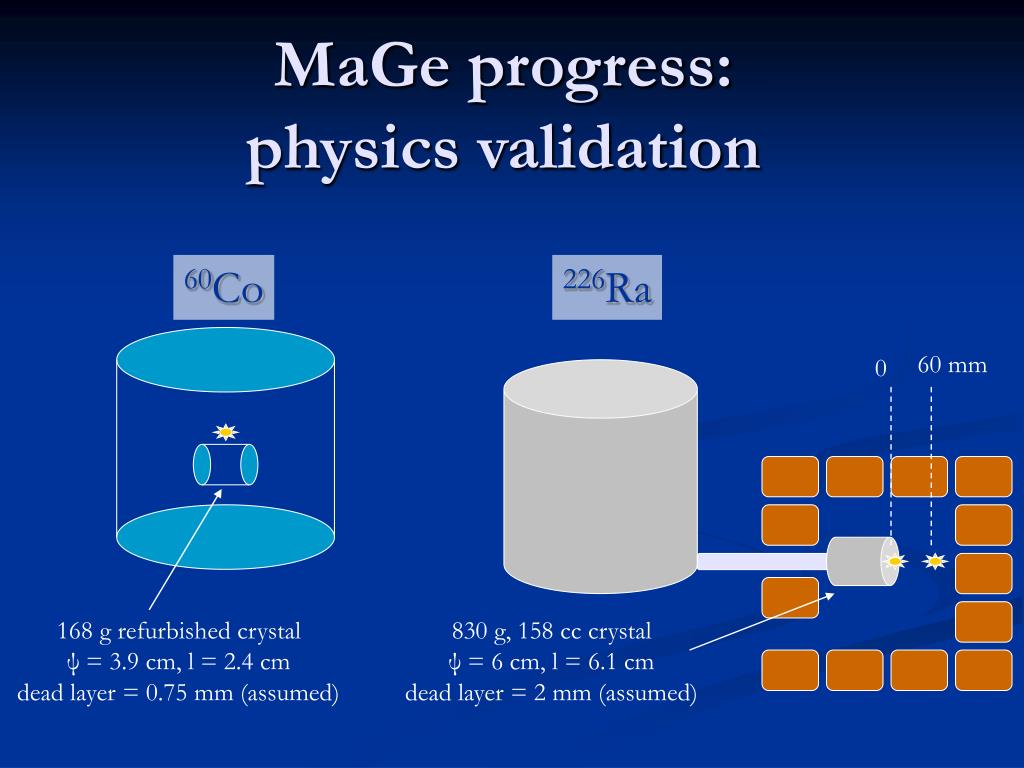 MaGe progress: physics validation

$^{60}$Co

$^{226}$Ra

0

60 mm

168 g refurbished crystal
ψ = 3.9 cm, l = 2.4 cm
dead layer = 0.75 mm (assumed)

830 g, 158 cc crystal
ψ = 6 cm, l = 6.1 cm
dead layer = 2 mm (assumed)